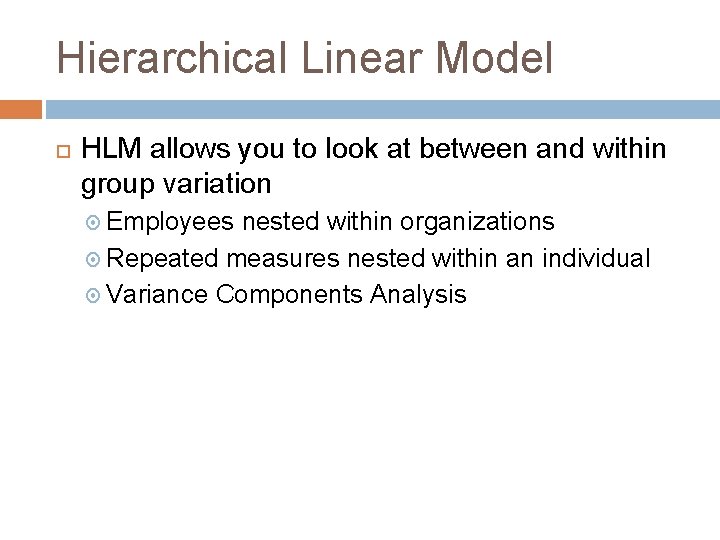 Hierarchical Linear Model

HLM allows you to look at between and within group variation

Employees nested within organizations

Repeated measures nested within an individual

Variance Components Analysis